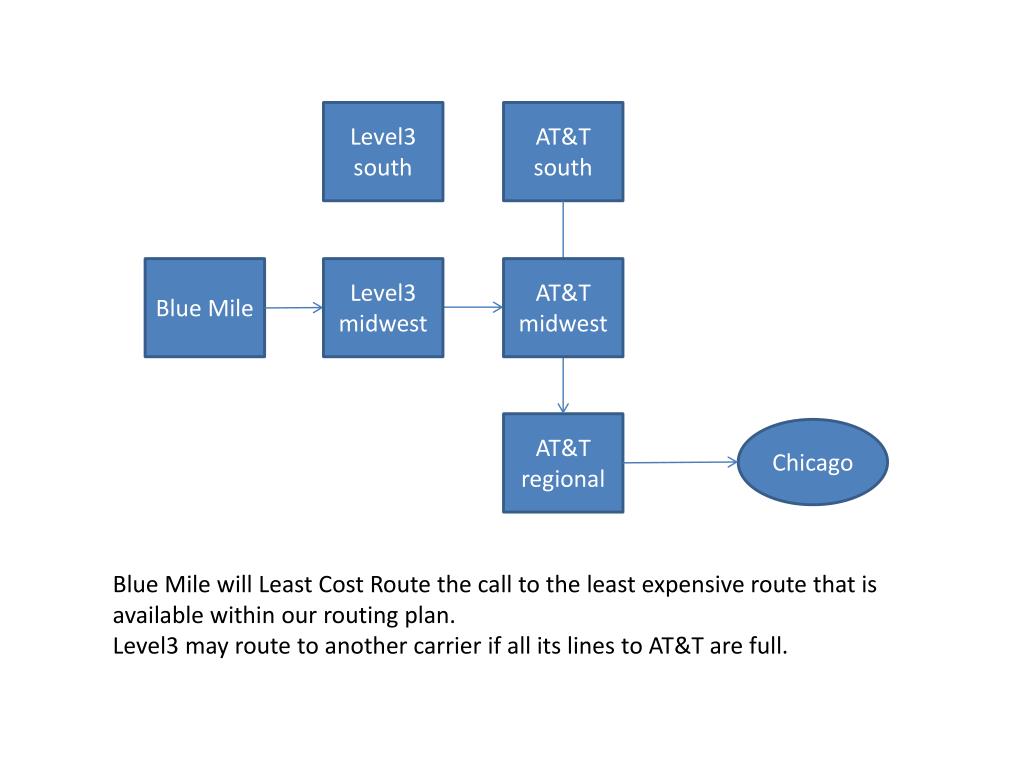 Level3 south

AT&T south

Blue Mile

Level3 midwest

AT&T midwest

AT&T regional

Chicago

Blue Mile will Least Cost Route the call to the least expensive route that is available within our routing plan.
Level3 may route to another carrier if all its lines to AT&T are full.